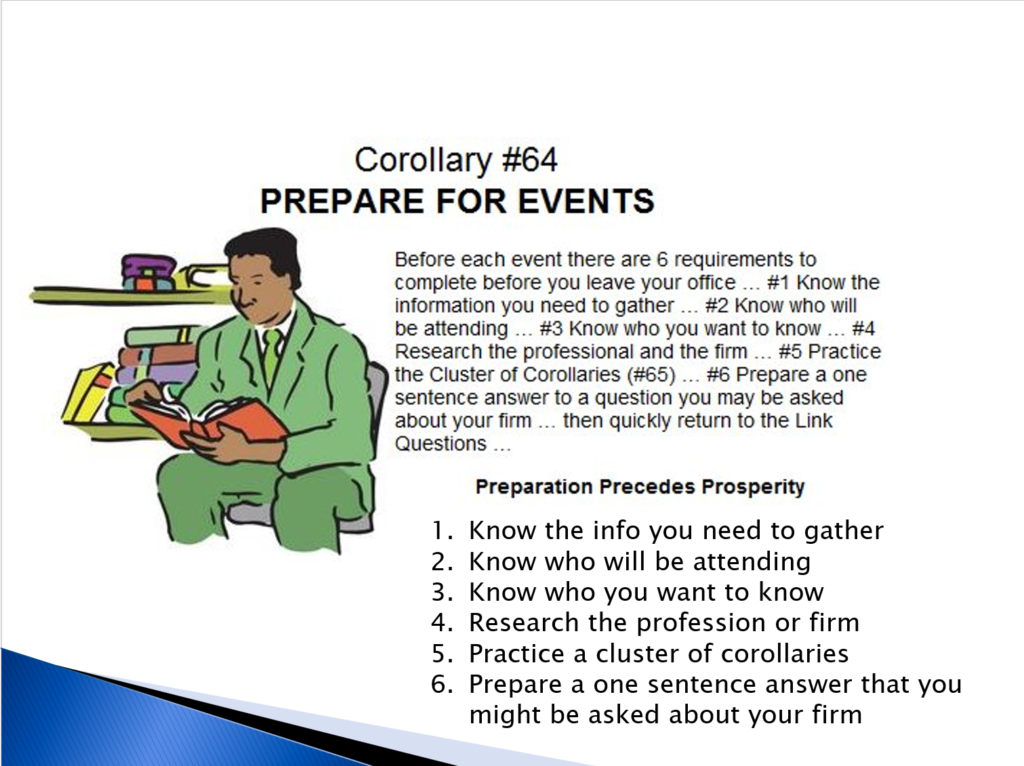 Corollary #64
PREPARE FOR EVENTS

Before each event there are 6 requirements to complete before you leave your office … #1 Know the information you need to gather … #2 Know who will be attending … #3 Know who you want to know … #4 Research the professional and the firm … #5 Practice the Cluster of Corollaries (#65) … #6 Prepare a one sentence answer to a question you may be asked about your firm … then quickly return to the Link Questions …

Preparation Precedes Prosperity

1. Know the info you need to gather
2. Know who will be attending
3. Know who you want to know
4. Research the profession or firm
5. Practice a cluster of corollaries
6. Prepare a one sentence answer that you might be asked about your firm